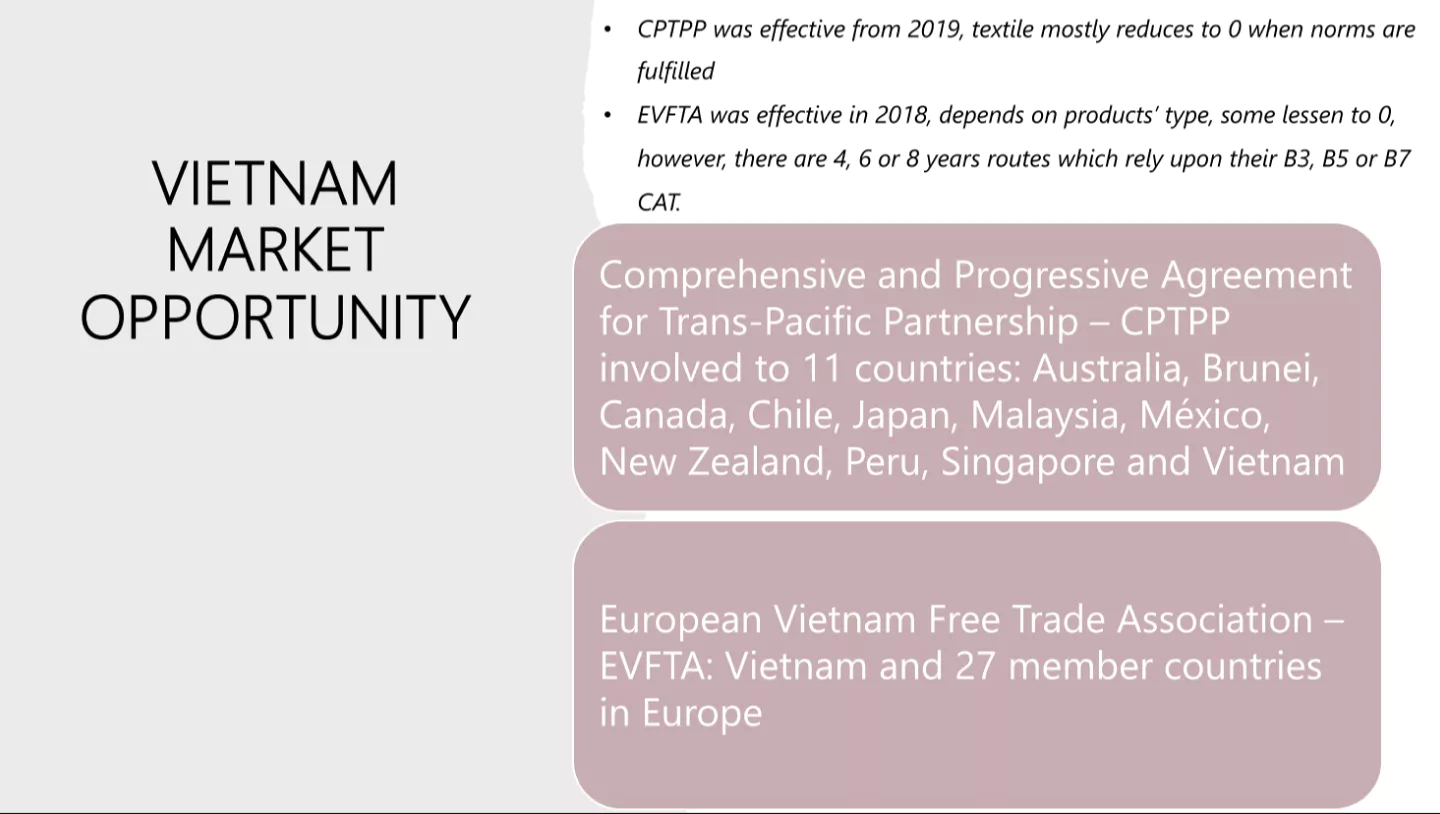 VIETNAM MARKET OPPORTUNITY

• CPTPP was effective from 2019, textile mostly reduces to 0 when norms are fulfilled
• EVFTA was effective in 2018, depends on products' type, some lessen to 0, however, there are 4, 6 or 8 years routes which rely upon their B3, B5 or B7 CAT.

Comprehensive and Progressive Agreement for Trans-Pacific Partnership – CPTPP involved to 11 countries: Australia, Brunei, Canada, Chile, Japan, Malaysia, México, New Zealand, Peru, Singapore and Vietnam

European Vietnam Free Trade Association – EVFTA: Vietnam and 27 member countries in Europe